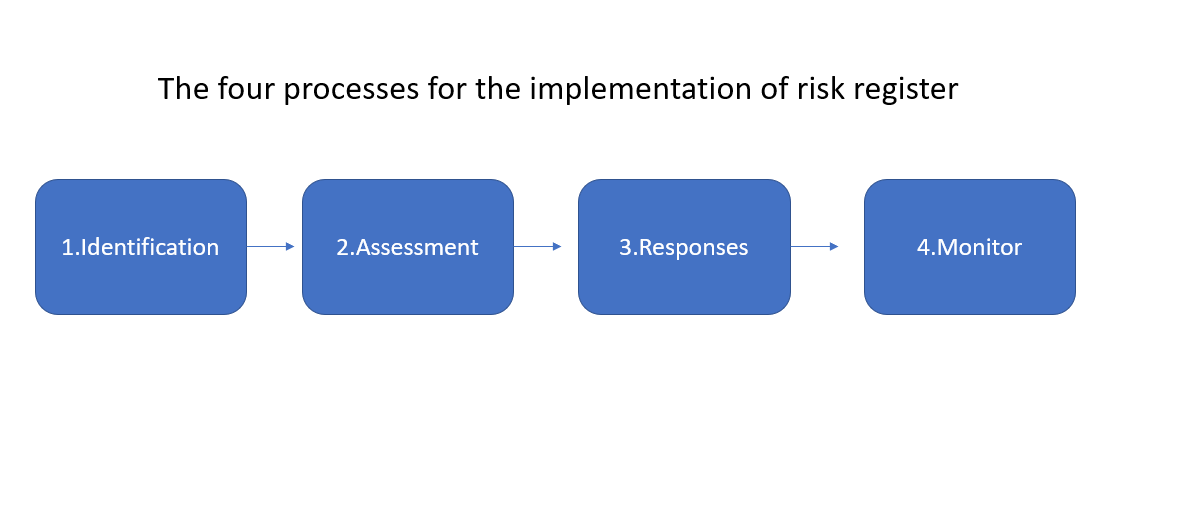 The four processes for the implementation of risk register

1.Identification

2.Assessment

3.Responses

4.Monitor